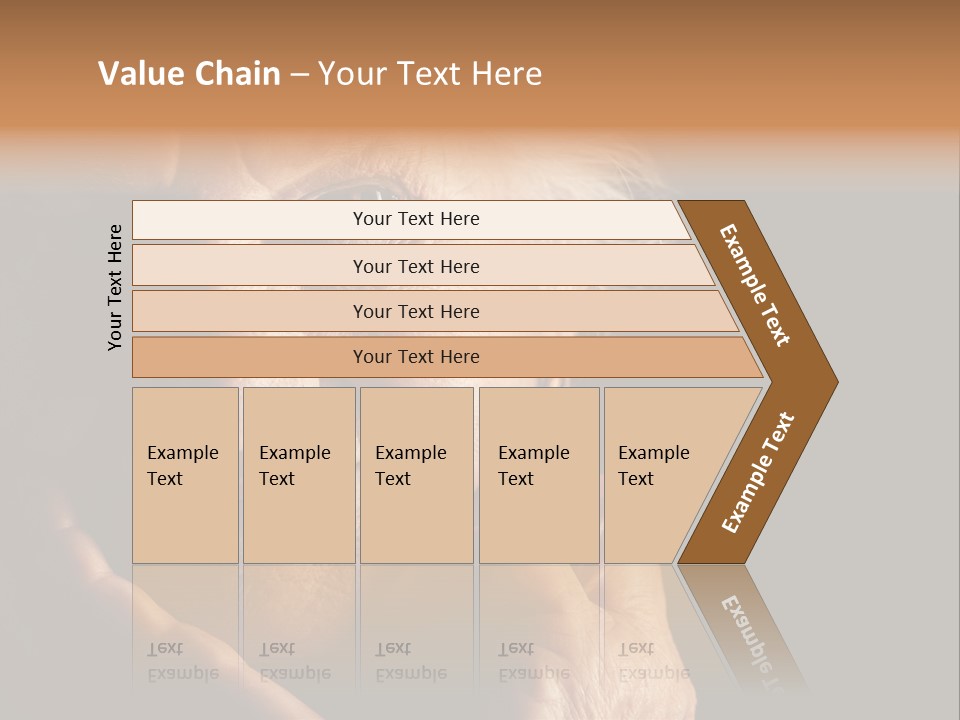 Value Chain – Your Text Here

Your Text Here

Your Text Here

Your Text Here

Your Text Here

Your Text Here

Example Text

Example Text

Example Text

Example Text

Example Text

Example Text

Example Text